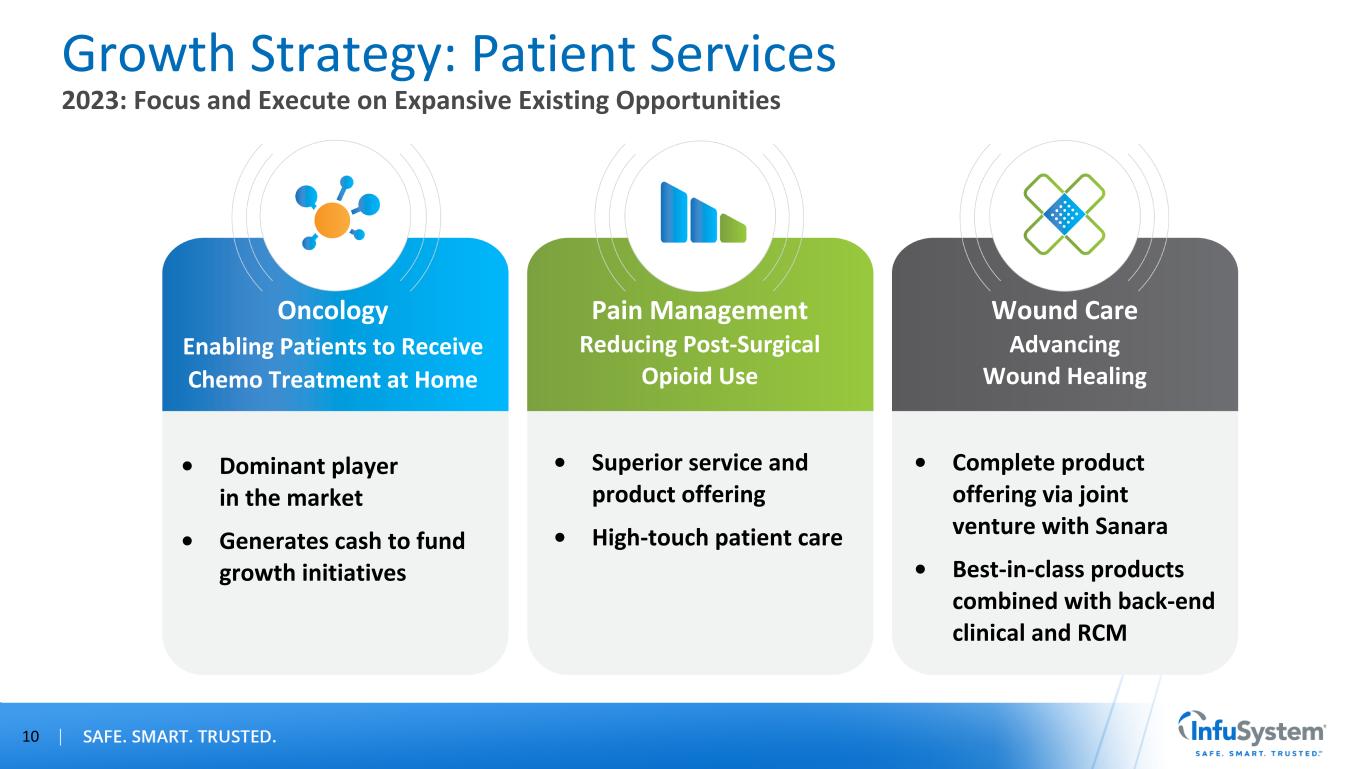 Growth Strategy: Patient Services
2023: Focus and Execute on Expansive Existing Opportunities

Oncology
Enabling Patients to Receive Chemo Treatment at Home

• Dominant player in the market
• Generates cash to fund growth initiatives

Pain Management
Reducing Post-Surgical Opioid Use

• Superior service and product offering
• High-touch patient care

Wound Care
Advancing Wound Healing

• Complete product offering via joint venture with Sanara
• Best-in-class products combined with back-end clinical and RCM

10 | SAFE. SMART. TRUSTED.

InfuSystem
SAFE. SMART. TRUSTED.